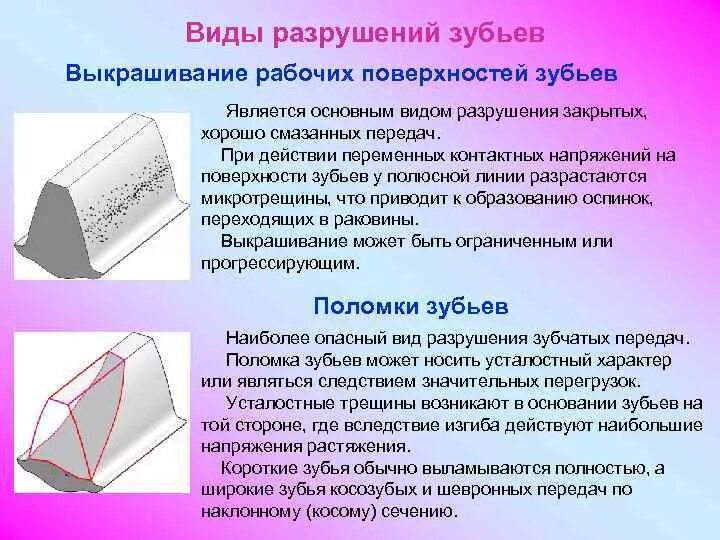 Виды разрушений зубьев

Выкрашивание рабочих поверхностей зубьев

Является основным видом разрушения закрытых, хорошо смазанных передач.

При действии переменных контактных напряжений на поверхности зубьев у полюсной линии разрастаются микротрещины, что приводит к образованию оспинок, переходящих в раковины.

Выкрашивание может быть ограниченным или прогрессирующим.

Поломки зубьев

Наиболее опасный вид разрушения зубчатых передач.

Поломка зубьев может носить усталостный характер или являться следствием значительных перегрузок.

Усталостные трещины возникают в основании зубьев на той стороне, где вследствие изгиба действуют наибольшие напряжения растяжения.

Короткие зубья обычно выламываются полностью, а широкие зубья косозубых и шевронных передач по наклонному (косому) сечению.